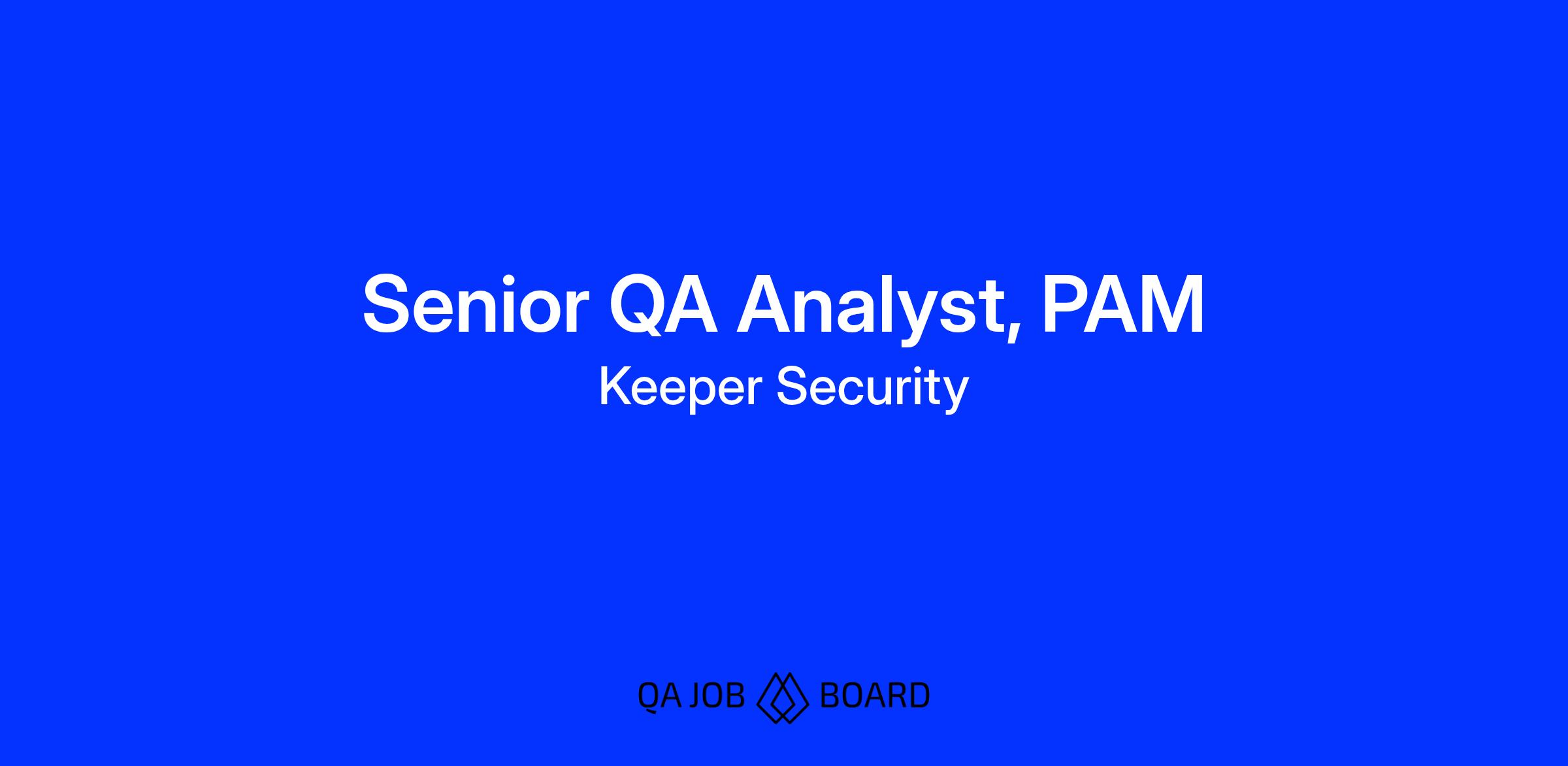 Senior QA Analyst, PAM
Keeper Security

QA JOB BOARD